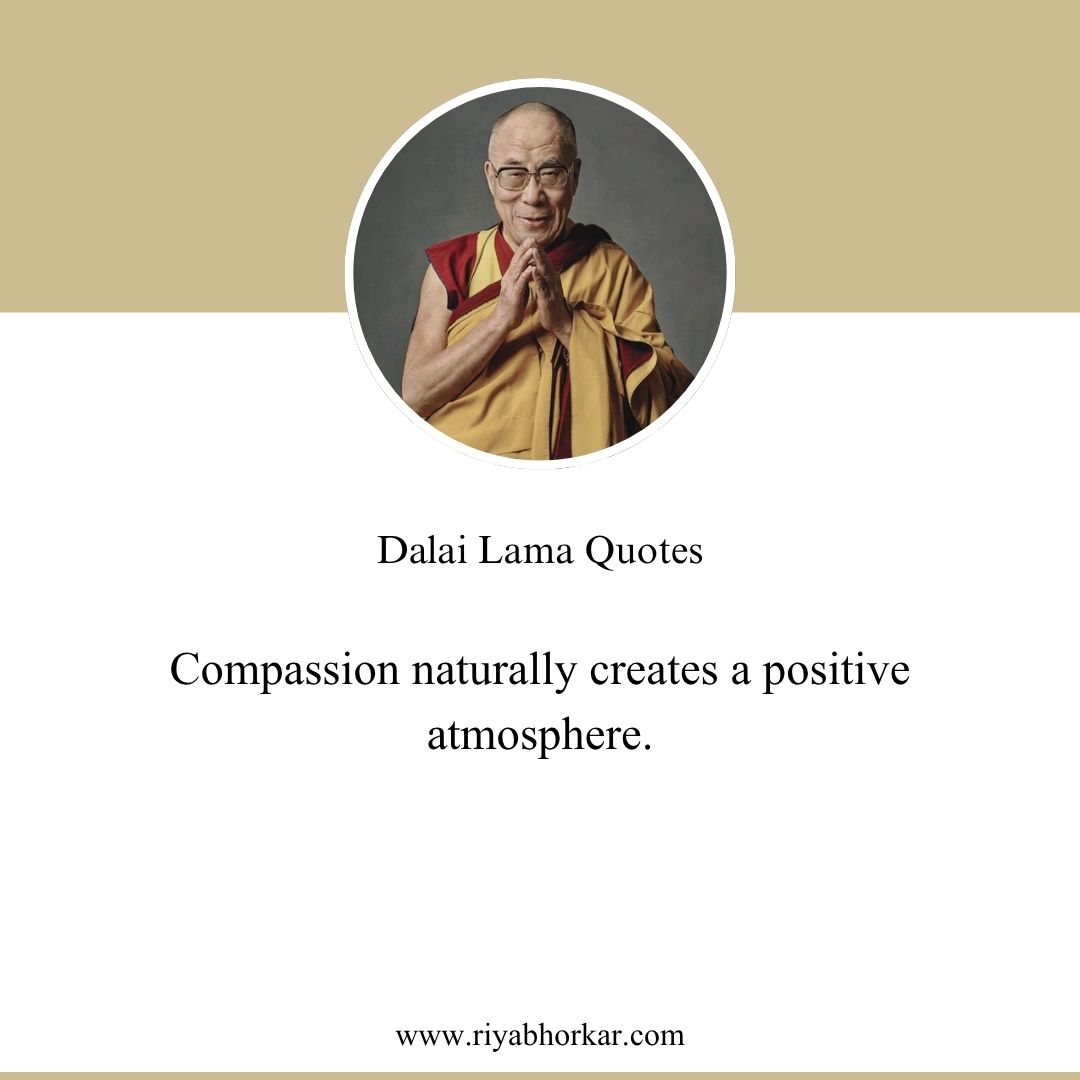 Dalai Lama Quotes

Compassion naturally creates a positive atmosphere.

www.riyabhorkar.com